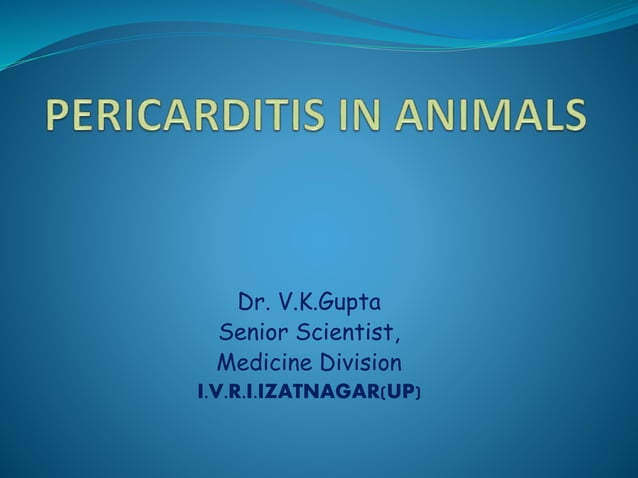 PERICARDITIS IN ANIMALS

Dr. V.K.Gupta
Senior Scientist,
Medicine Division
I.V.R.I.IZATNAGAR(UP)